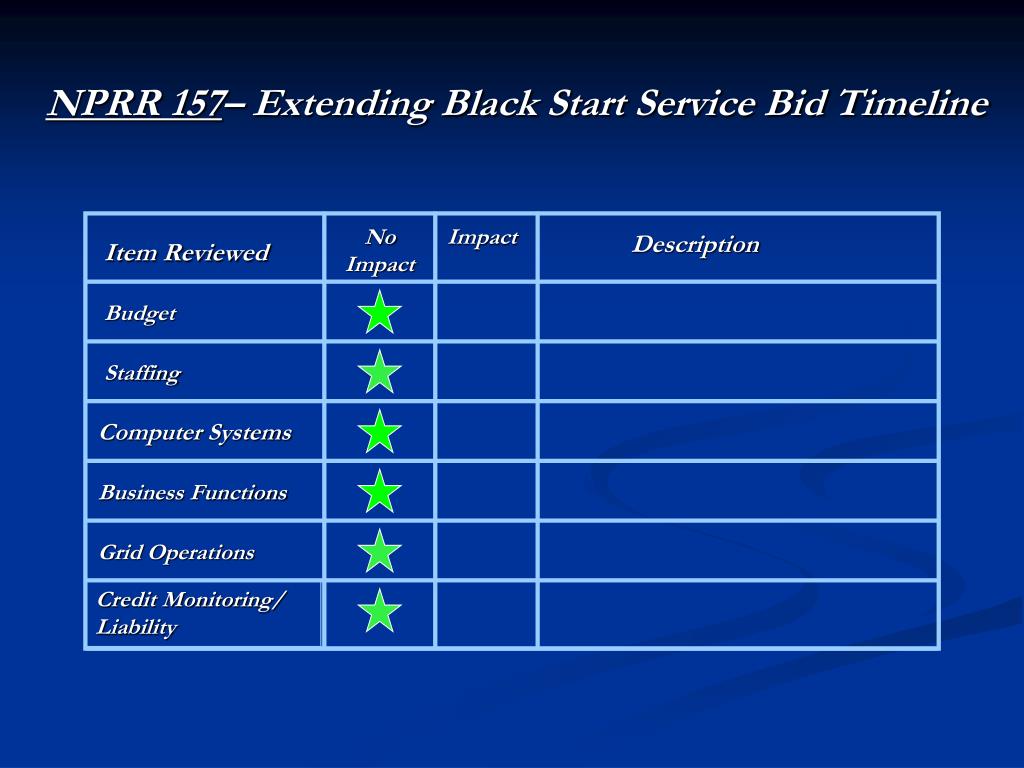 NPRR 157– Extending Black Start Service Bid Timeline

| Item Reviewed | No Impact | Impact | Description |
|---|---|---|---|
| Budget | | | |
| Staffing | | | |
| Computer Systems | | | |
| Business Functions | | | |
| Grid Operations | | | |
| Credit Monitoring/ Liability | | | |